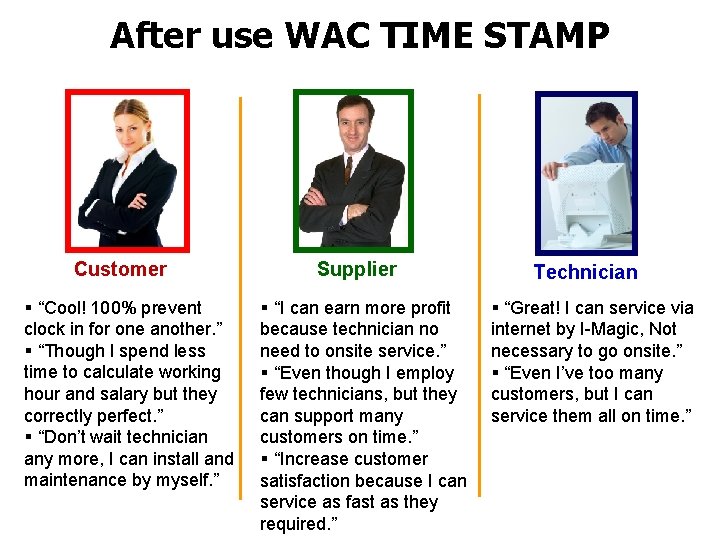 After use WAC TIME STAMP

Customer

▪ “Cool! 100% prevent clock in for one another.”
▪ “Though I spend less time to calculate working hour and salary but they correctly perfect.”
▪ “Don’t wait technician any more, I can install and maintenance by myself.”

Supplier

▪ “I can earn more profit because technician no need to onsite service.”
▪ “Even though I employ few technicians, but they can support many customers on time.”
▪ “Increase customer satisfaction because I can service as fast as they required.”

Technician

▪ “Great! I can service via internet by I-Magic, Not necessary to go onsite.”
▪ “Even I’ve too many customers, but I can service them all on time.”